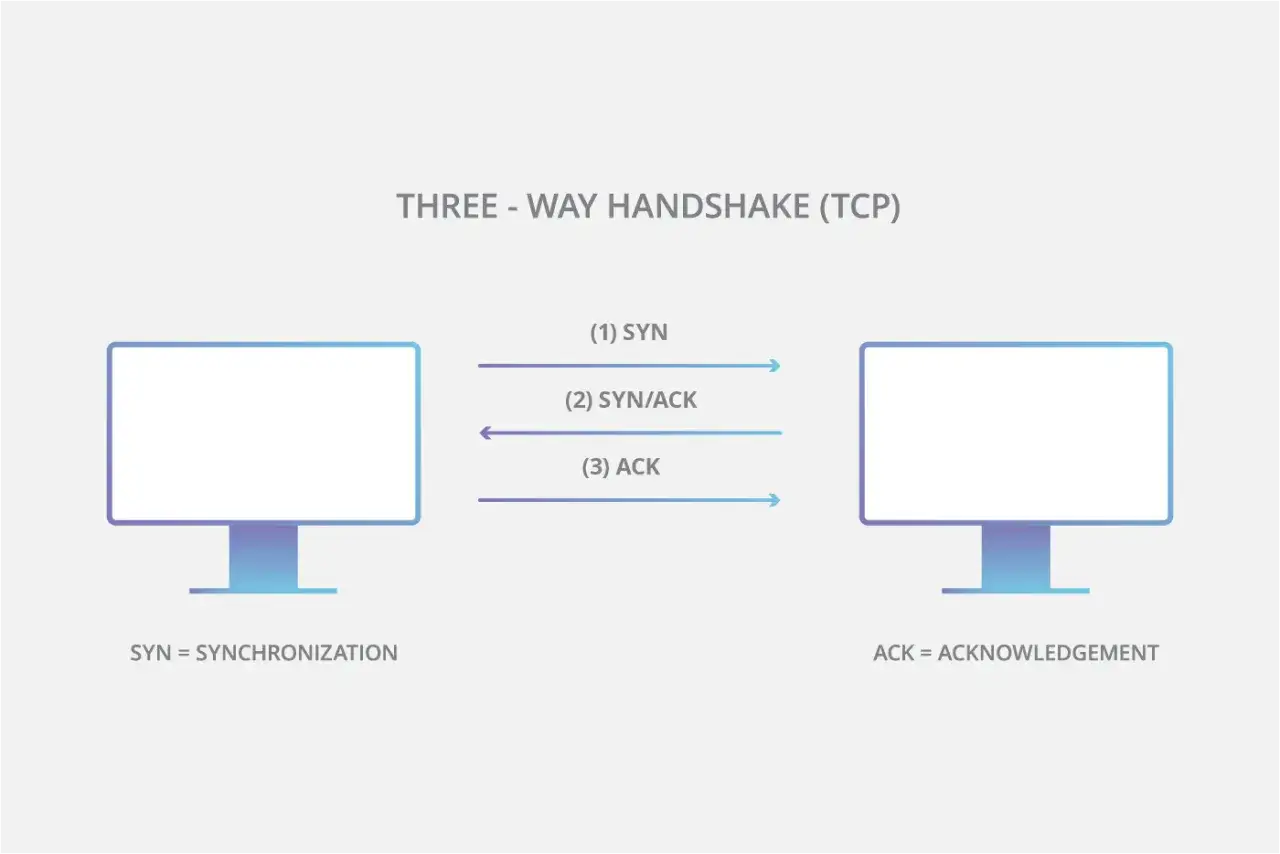 THREE - WAY HANDSHAKE (TCP)

(1) SYN

(2) SYN/ACK

(3) ACK

SYN = SYNCHRONIZATION

ACK = ACKNOWLEDGEMENT